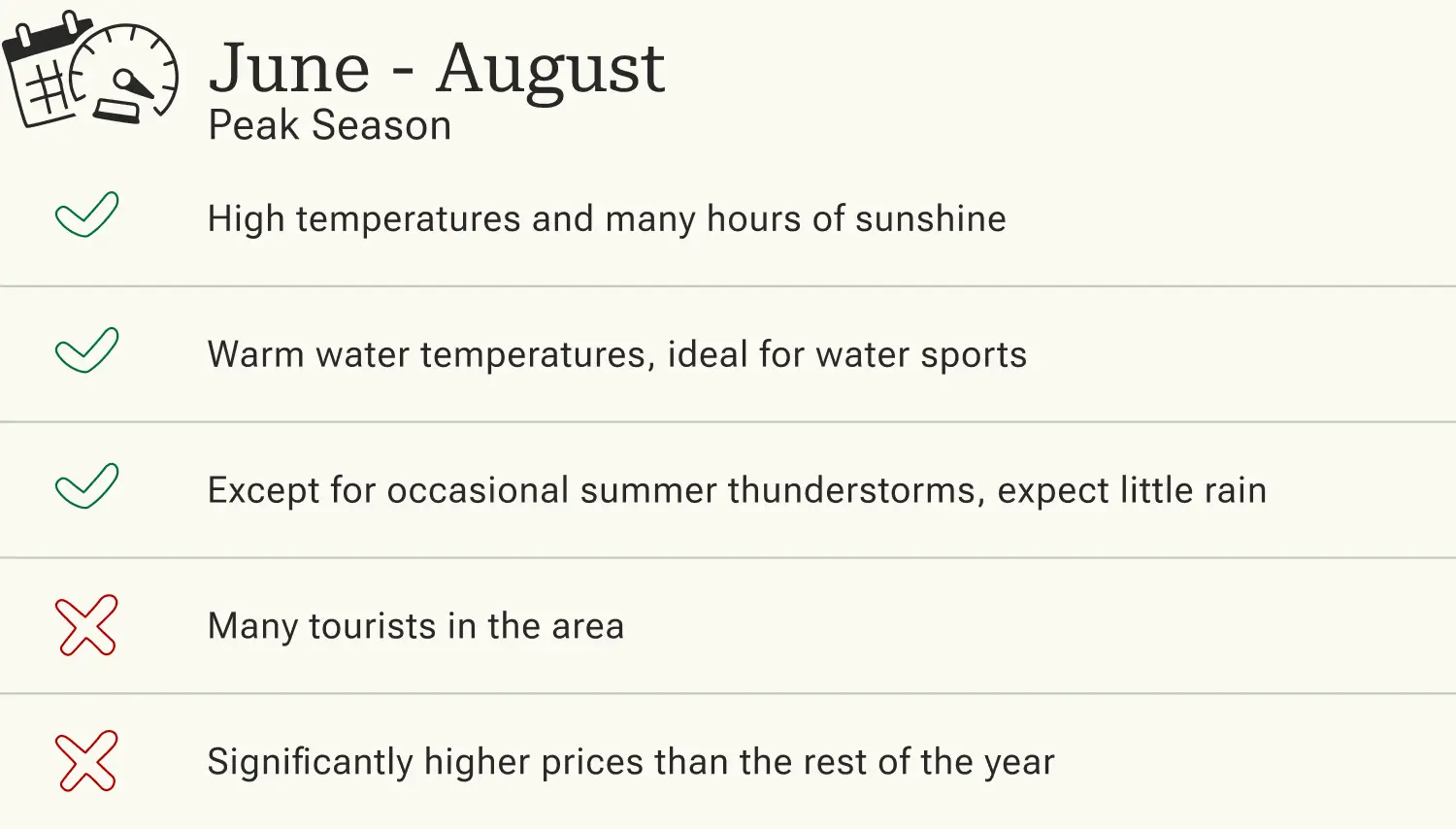 June - August
Peak Season

High temperatures and many hours of sunshine

Warm water temperatures, ideal for water sports

Except for occasional summer thunderstorms, expect little rain

Many tourists in the area

Significantly higher prices than the rest of the year